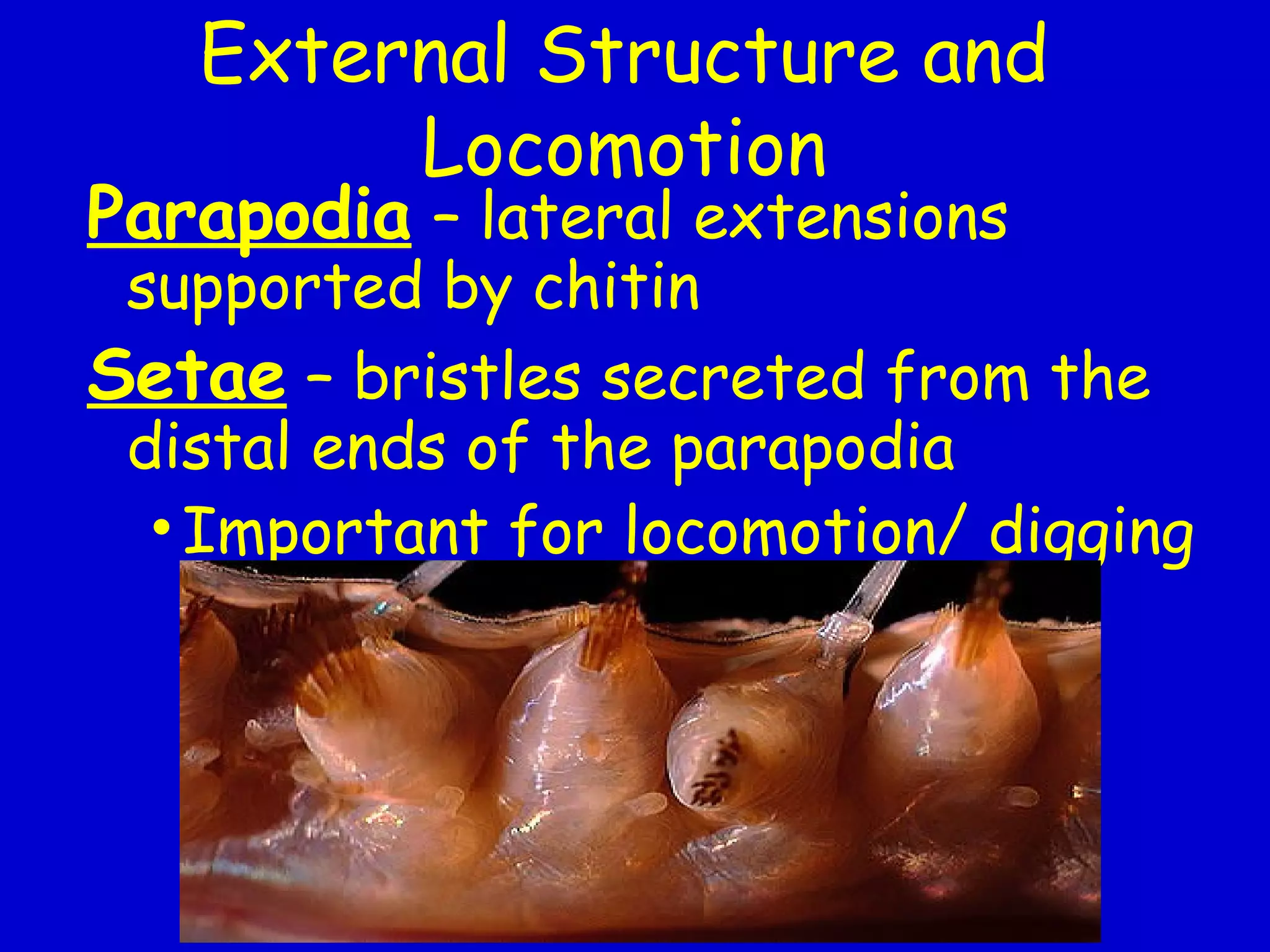 External Structure and Locomotion

Parapodia – lateral extensions supported by chitin

Setae – bristles secreted from the distal ends of the parapodia

• Important for locomotion/ digging